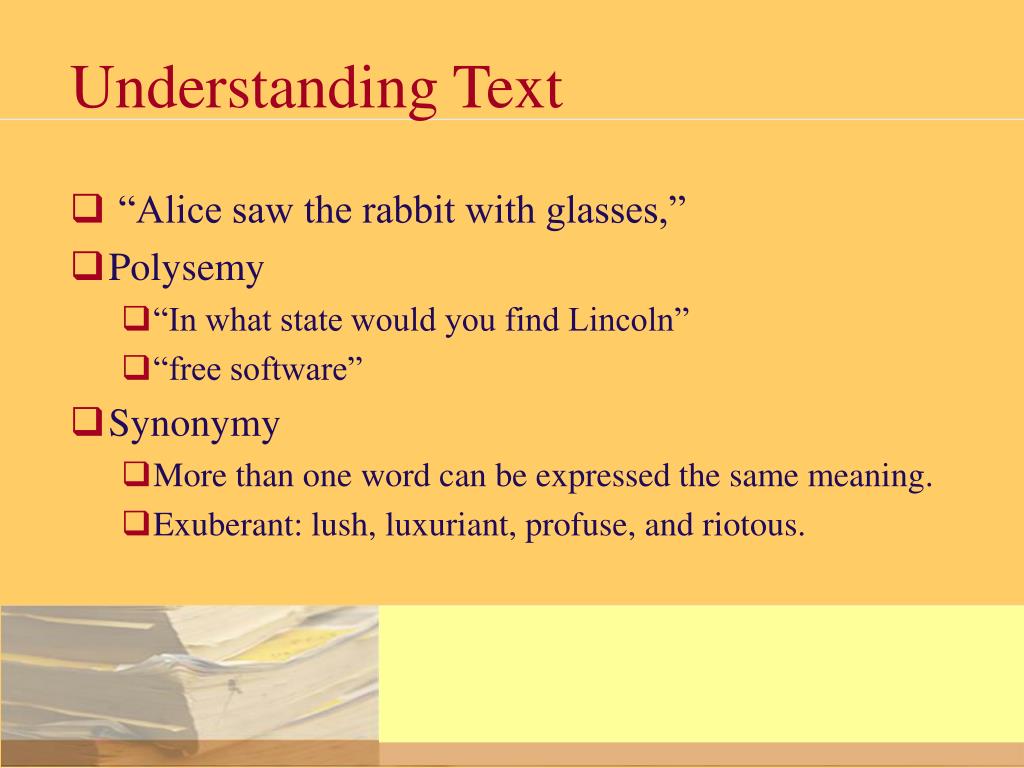 Understanding Text

❑ “Alice saw the rabbit with glasses,”

❑ Polysemy

❑ “In what state would you find Lincoln”

❑ “free software”

❑ Synonymy

❑ More than one word can be expressed the same meaning.

❑ Exuberant: lush, luxuriant, profuse, and riotous.